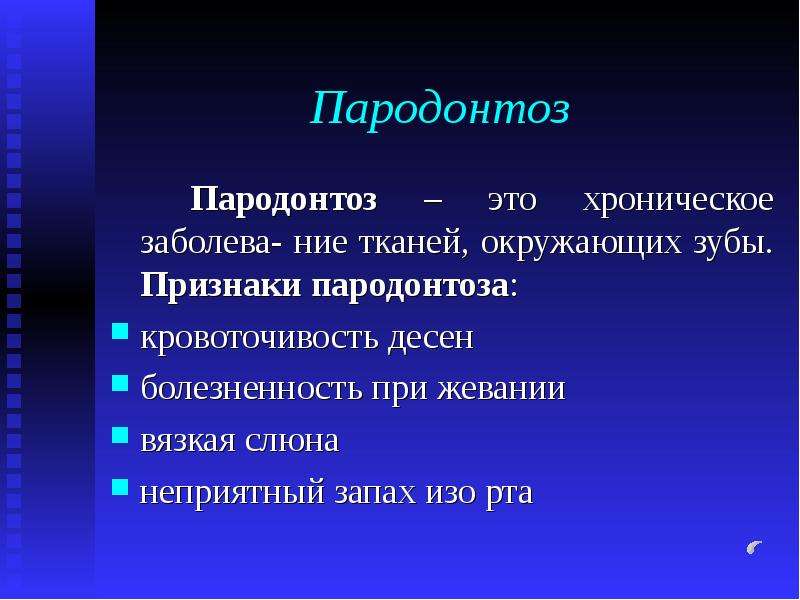 Пародонтоз

Пародонтоз – это хроническое заболева- ние тканей, окружающих зубы. Признаки пародонтоза:

• кровоточивость десен
• болезненность при жевании
• вязкая слюна
• неприятный запах изо рта